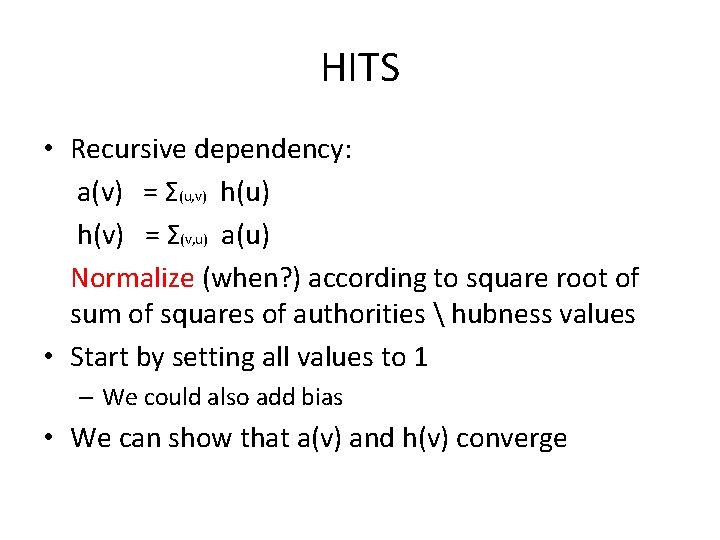 HITS

• Recursive dependency:

$a(v) = \Sigma_{(u,v)} h(u)$

$h(v) = \Sigma_{(v,u)} a(u)$

Normalize (when?) according to square root of sum of squares of authorities \ hubness values

• Start by setting all values to 1

– We could also add bias

• We can show that a(v) and h(v) converge